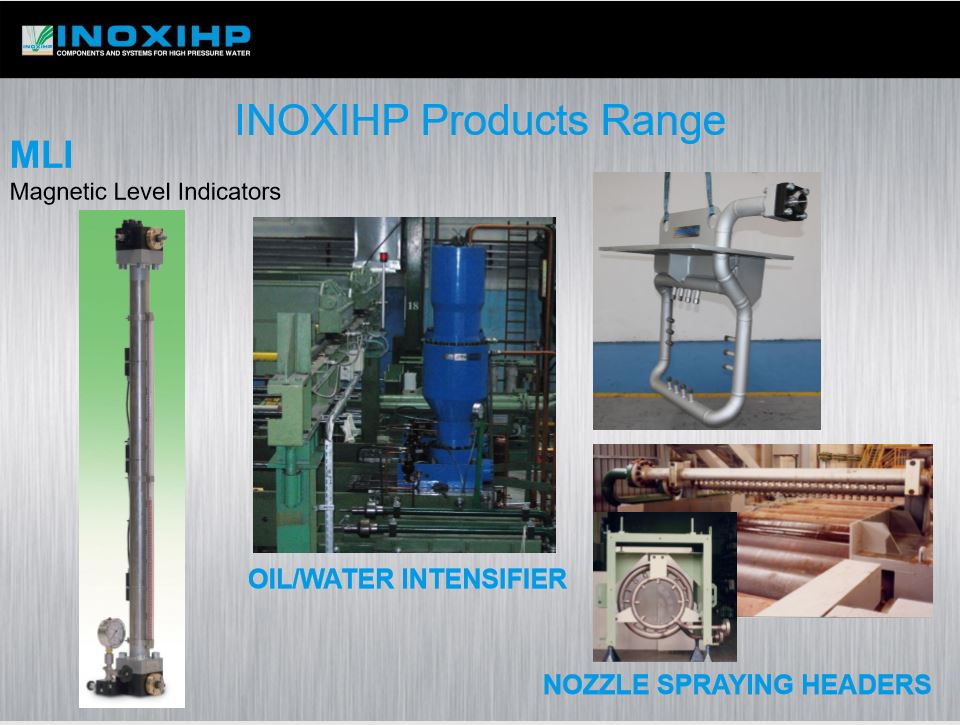 INOXIHP
COMPONENTS AND SYSTEMS FOR HIGH PRESSURE WATER

INOXIHP Products Range

MLI
Magnetic Level Indicators

18

OIL/WATER INTENSIFIER

NOZZLE SPRAYING HEADERS